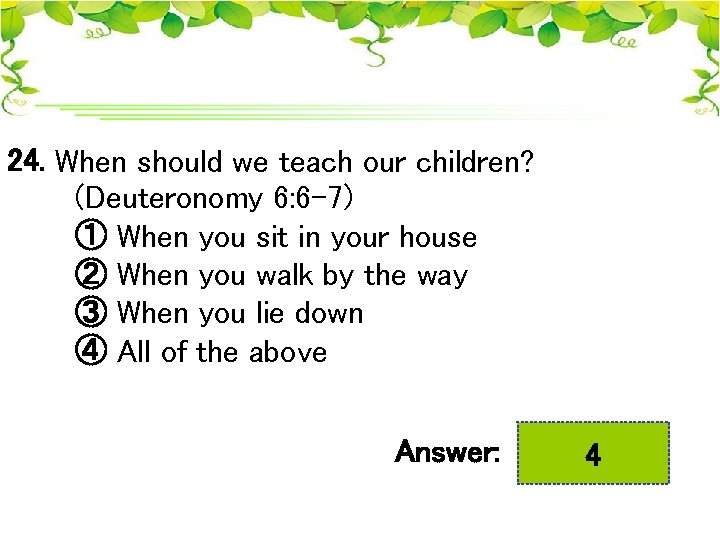 24. When should we teach our children? (Deuteronomy 6:6-7)
① When you sit in your house
② When you walk by the way
③ When you lie down
④ All of the above

Answer: 4